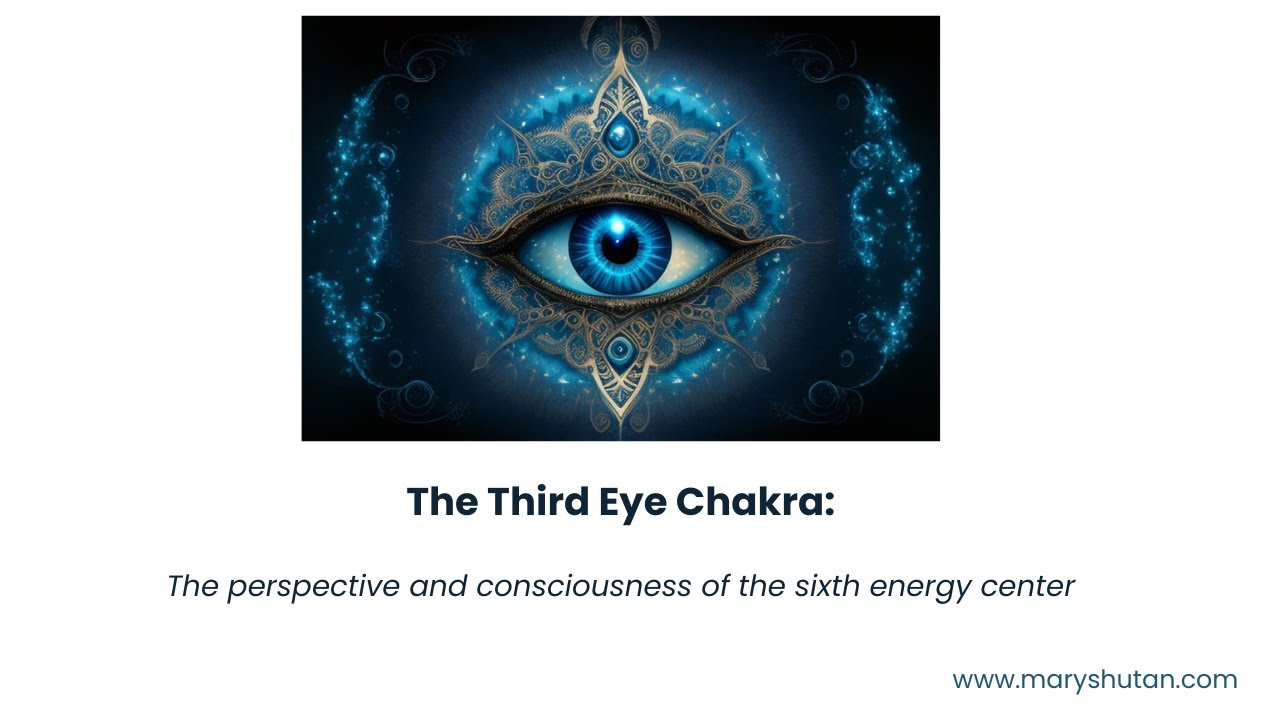 The Third Eye Chakra:

The perspective and consciousness of the sixth energy center

www.maryshutan.com